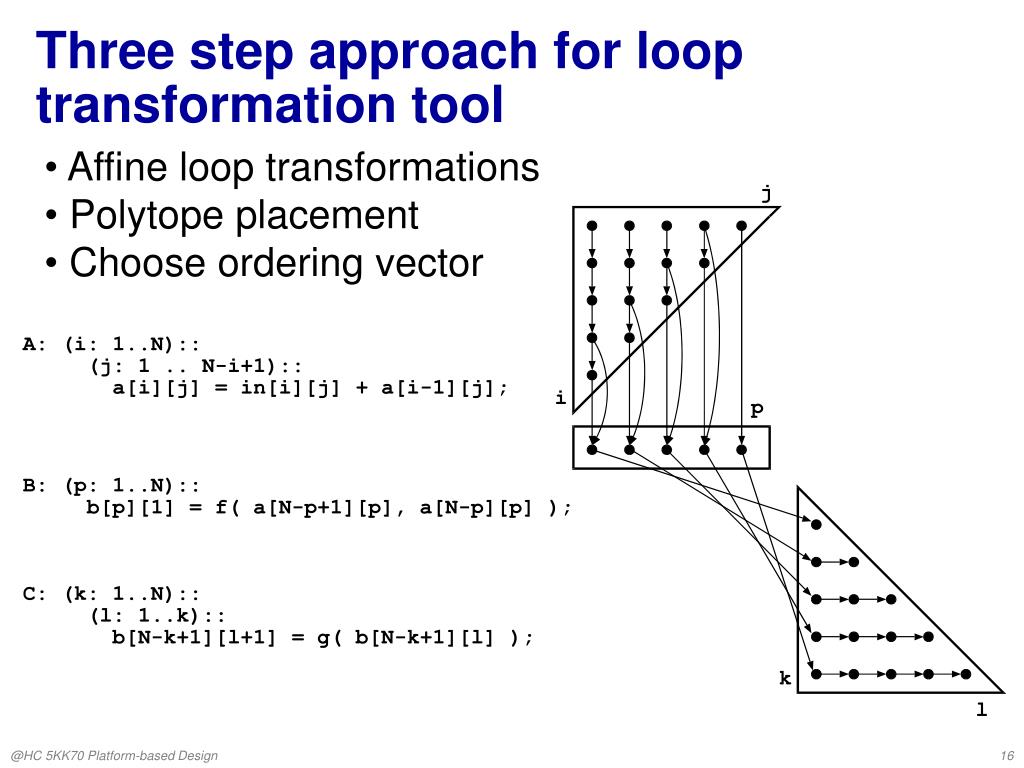 Three step approach for loop transformation tool

• Affine loop transformations
• Polytope placement
• Choose ordering vector

A: (i: 1..N)::
 (j: 1 .. N-i+1)::
 a[i][j] = in[i][j] + a[i-1][j];

B: (p: 1..N)::
 b[p][1] = f( a[N-p+1][p], a[N-p][p] );

C: (k: 1..N)::
 (l: 1..k)::
 b[N-k+1][l+1] = g( b[N-k+1][l] );

j

i

p

k

l

@HC 5KK70 Platform-based Design

16